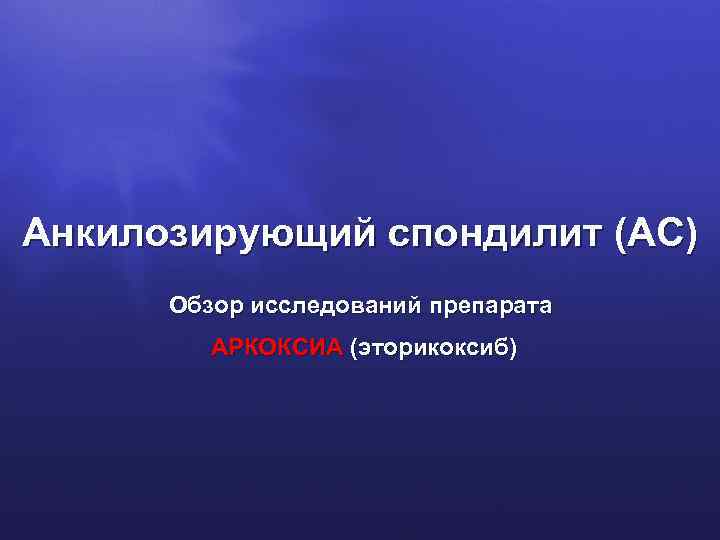 Анкилозирующий спондилит (АС)

Обзор исследований препарата

АРКОКСИА (эторикоксиб)